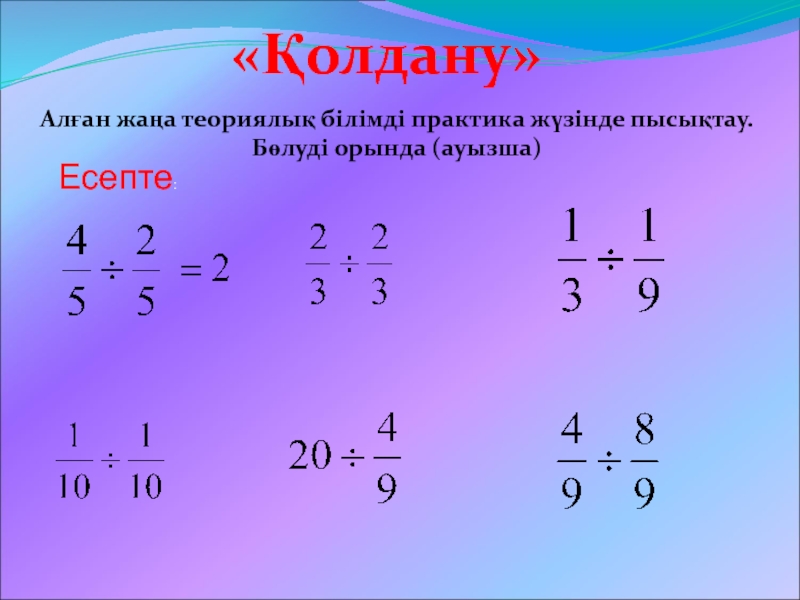 «Қолдану»

Алған жаңа теориялық білімді практика жүзінде пысықтау. Бөлуді орында (ауызша)

Есепте:

$\frac{4}{5} \div \frac{2}{5} = 2$

$\frac{2}{3} \div \frac{2}{3}$

$\frac{1}{3} \div \frac{1}{9}$

$\frac{1}{10} \div \frac{1}{10}$

$20 \div \frac{4}{9}$

$\frac{4}{9} \div \frac{8}{9}$